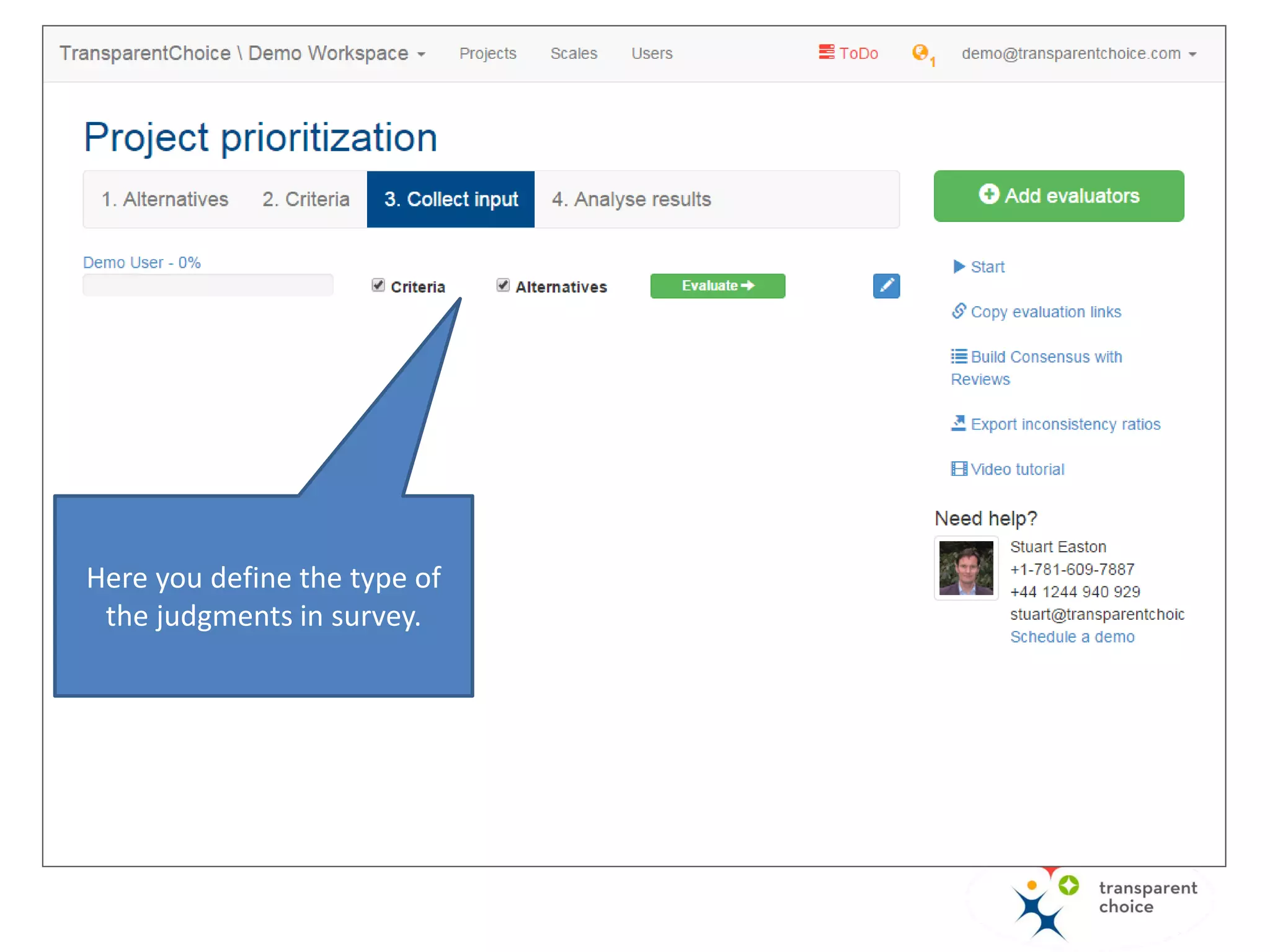 TransparentChoice \ Demo Workspace   Projects   Scales   Users   ToDo   1   demo@transparentchoice.com

Project prioritization

1. Alternatives   2. Criteria   3. Collect input   4. Analyse results

Add evaluators

Demo User - 0%

Criteria   Alternatives   Evaluate

Start

Copy evaluation links

Build Consensus with Reviews

Export inconsistency ratios

Video tutorial

Need help?

Stuart Easton
+1-781-609-7887
+44 1244 940 929
stuart@transparentchoic
Schedule a demo

Here you define the type of the judgments in survey.

transparent choice